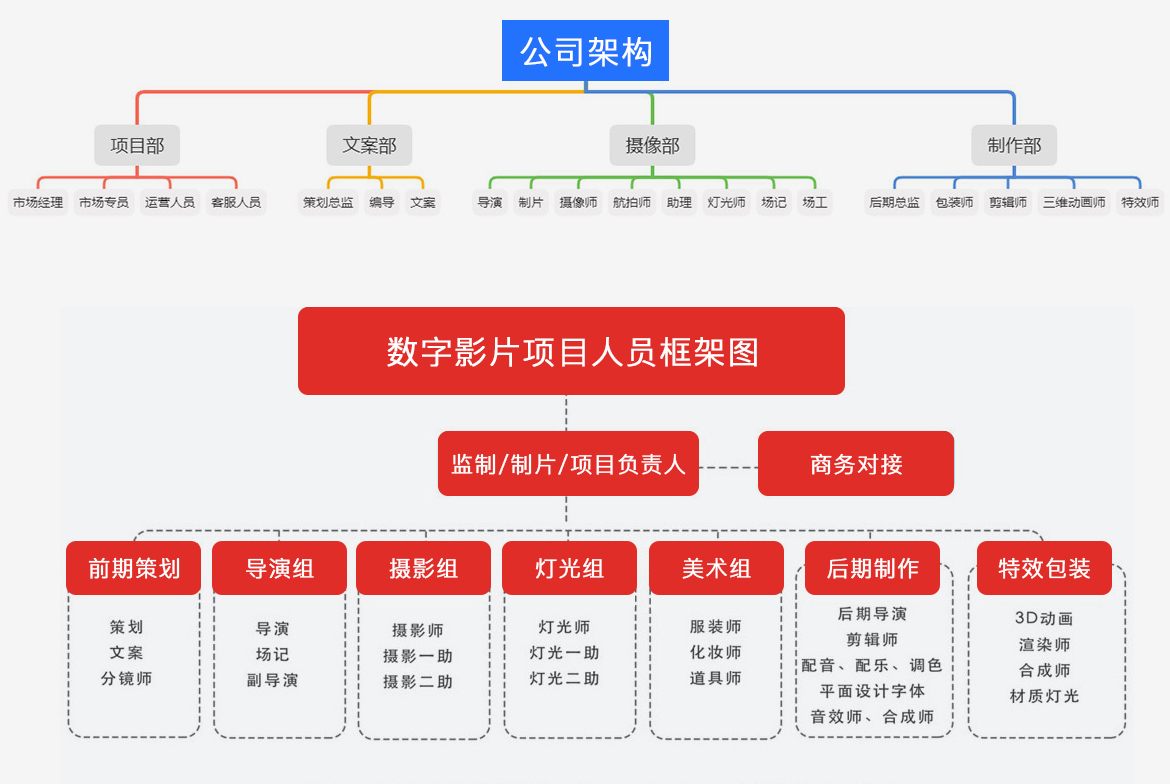 公司架构

项目部
市场经理
市场专员
运营人员
客服人员

文案部
策划总监
编导
文案

摄像部
导演
制片
摄像师
航拍师
助理
灯光师
场记
场工

制作部
后期总监
包装师
剪辑师
三维动画师
特效师

数字影片项目人员框架图

监制/制片/项目负责人
商务对接

前期策划
策划
文案
分镜师

导演组
导演
场记
副导演

摄影组
摄影师
摄影一助
摄影二助

灯光组
灯光师
灯光一助
灯光二助

美术组
服装师
化妆师
道具师

后期制作
后期导演
剪辑师
配音、配乐、调色
平面设计字体
音效师、合成师

特效包装
3D动画
渲染师
合成师
材质灯光